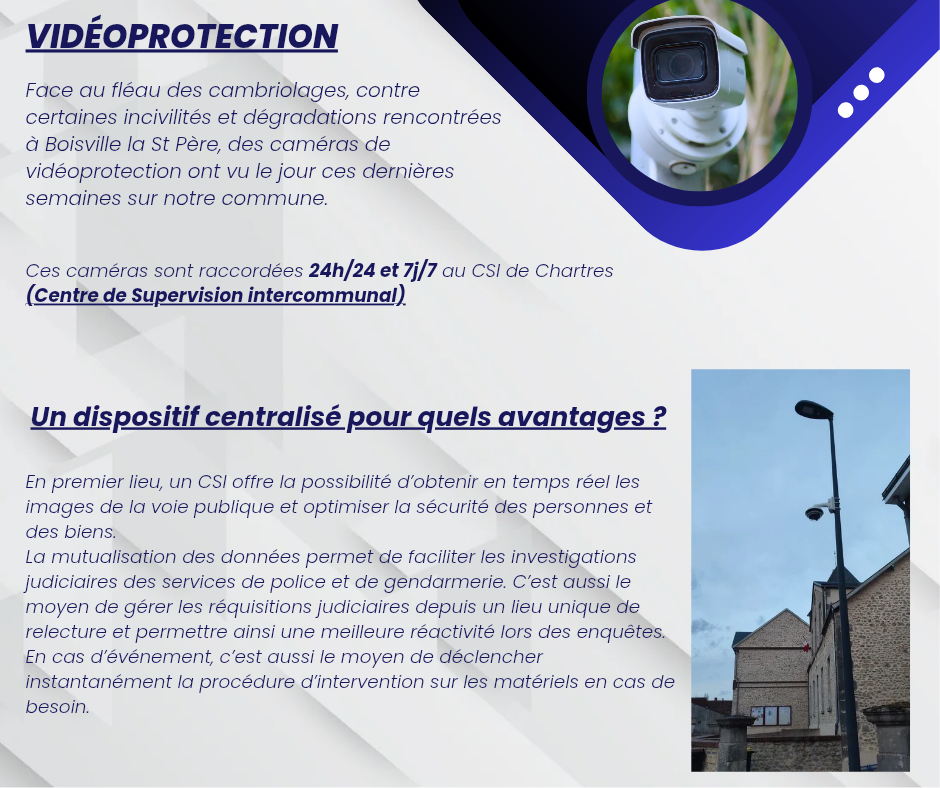 VIDÉOPROTECTION

Face au fléau des cambriolages, contre certaines incivilités et dégradations rencontrées à Boisville la St Père, des caméras de vidéoprotection ont vu le jour ces dernières semaines sur notre commune.

Ces caméras sont raccordées 24h/24 et 7j/7 au CSI de Chartres (Centre de Supervision intercommunal)

Un dispositif centralisé pour quels avantages ?

En premier lieu, un CSI offre la possibilité d'obtenir en temps réel les images de la voie publique et optimiser la sécurité des personnes et des biens.
La mutualisation des données permet de faciliter les investigations judiciaires des services de police et de gendarmerie. C'est aussi le moyen de gérer les réquisitions judiciaires depuis un lieu unique de relecture et permettre ainsi une meilleure réactivité lors des enquêtes.
En cas d'événement, c'est aussi le moyen de déclencher instantanément la procédure d'intervention sur les matériels en cas de besoin.